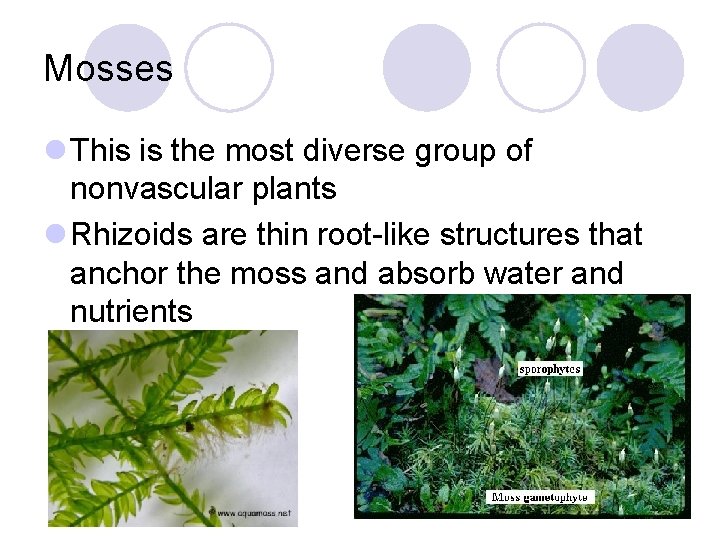 Mosses

This is the most diverse group of nonvascular plants

Rhizoids are thin root-like structures that anchor the moss and absorb water and nutrients

www.aquamoss.net

sporophytes

Moss gametophyte